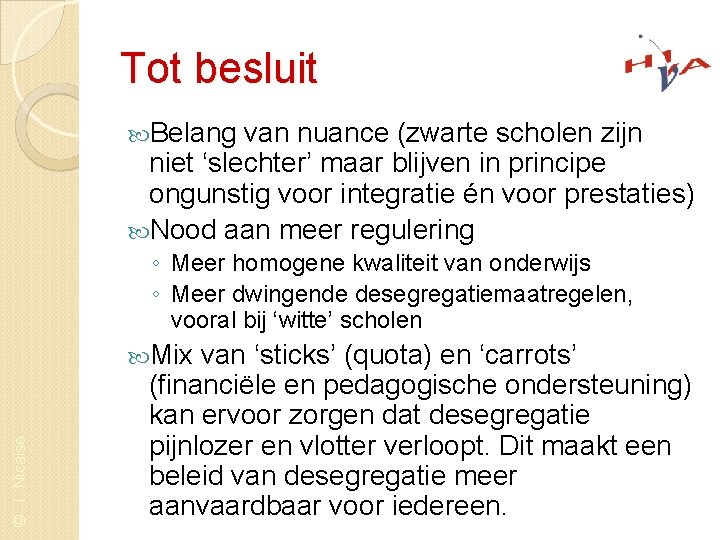 Tot besluit

HIVA

Belang van nuance (zwarte scholen zijn niet ‘slechter’ maar blijven in principe ongunstig voor integratie én voor prestaties)

Nood aan meer regulering
◦ Meer homogene kwaliteit van onderwijs
◦ Meer dwingende desegregatiemaatregelen, vooral bij ‘witte’ scholen

Mix van ‘sticks’ (quota) en ‘carrots’ (financiële en pedagogische ondersteuning) kan ervoor zorgen dat desegregatie pijnlozer en vlotter verloopt. Dit maakt een beleid van desegregatie meer aanvaardbaar voor iedereen.

© I. Nicaise